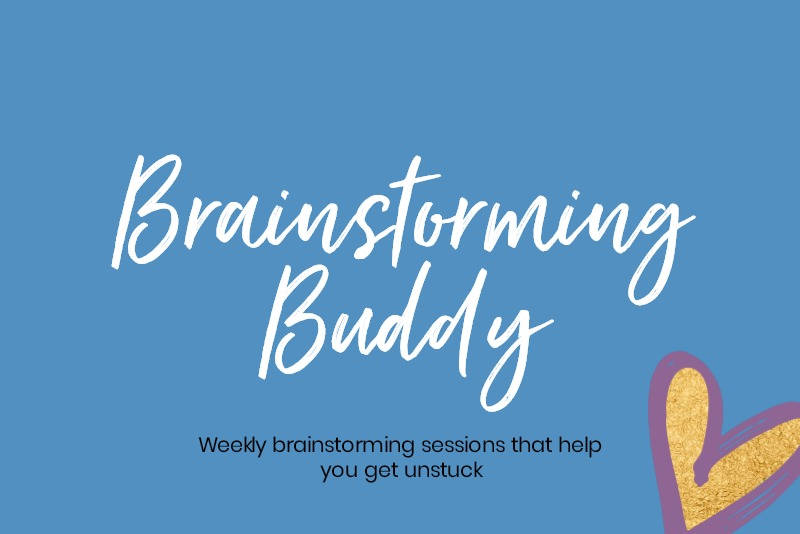 Brainstorming Buddy

Weekly brainstorming sessions that help you get unstuck